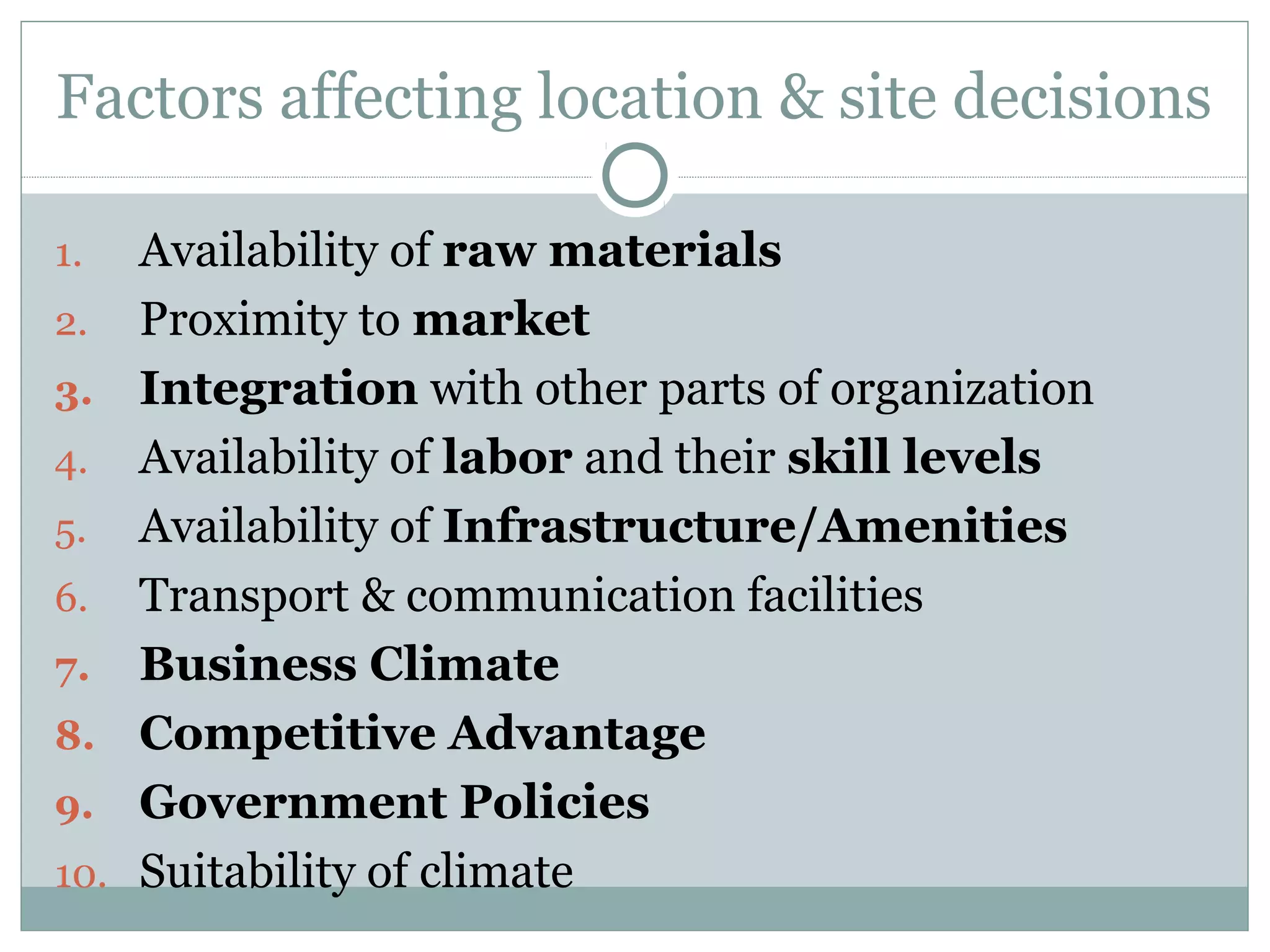 Factors affecting location & site decisions

1. Availability of raw materials
2. Proximity to market
3. Integration with other parts of organization
4. Availability of labor and their skill levels
5. Availability of Infrastructure/Amenities
6. Transport & communication facilities
7. Business Climate
8. Competitive Advantage
9. Government Policies
10. Suitability of climate